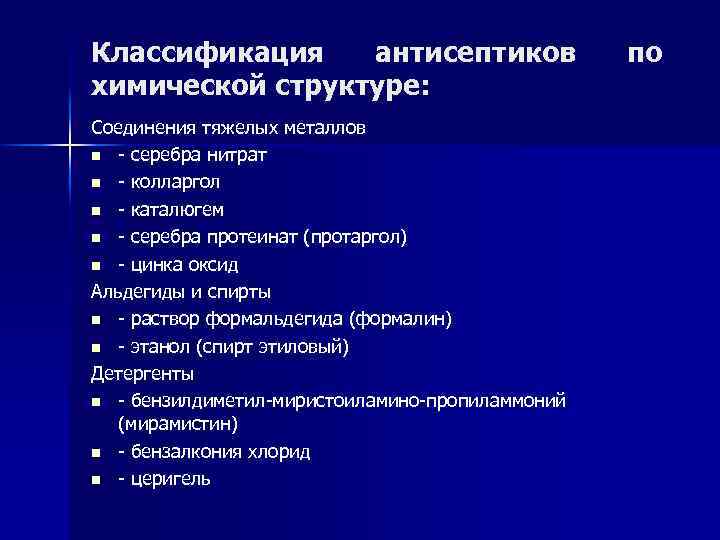 Классификация антисептиков по химической структуре:

Соединения тяжелых металлов

- - серебра нитрат
- - колларгол
- - каталюгем
- - серебра протеинат (протаргол)
- - цинка оксид

Альдегиды и спирты

- - раствор формальдегида (формалин)
- - этанол (спирт этиловый)

Детергенты

- - бензилдиметил-миристоиламино-пропиламмоний (мирамистин)
- - бензалкония хлорид
- - церигель